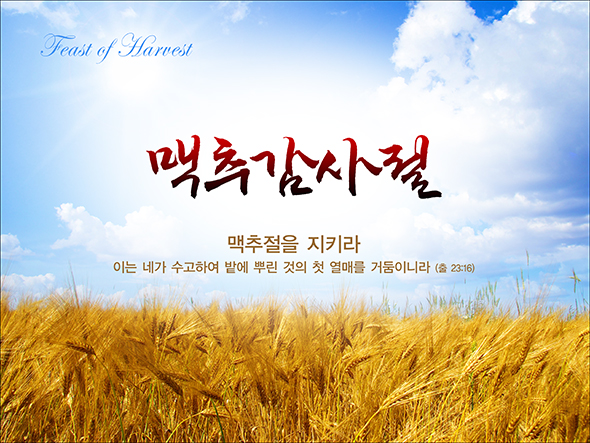 Feast of Harvest

맥추감사절

맥추절을 지키라

이는 네가 수고하여 밭에 뿌린 것의 첫 열매를 거둠이니라 (출 23:16)